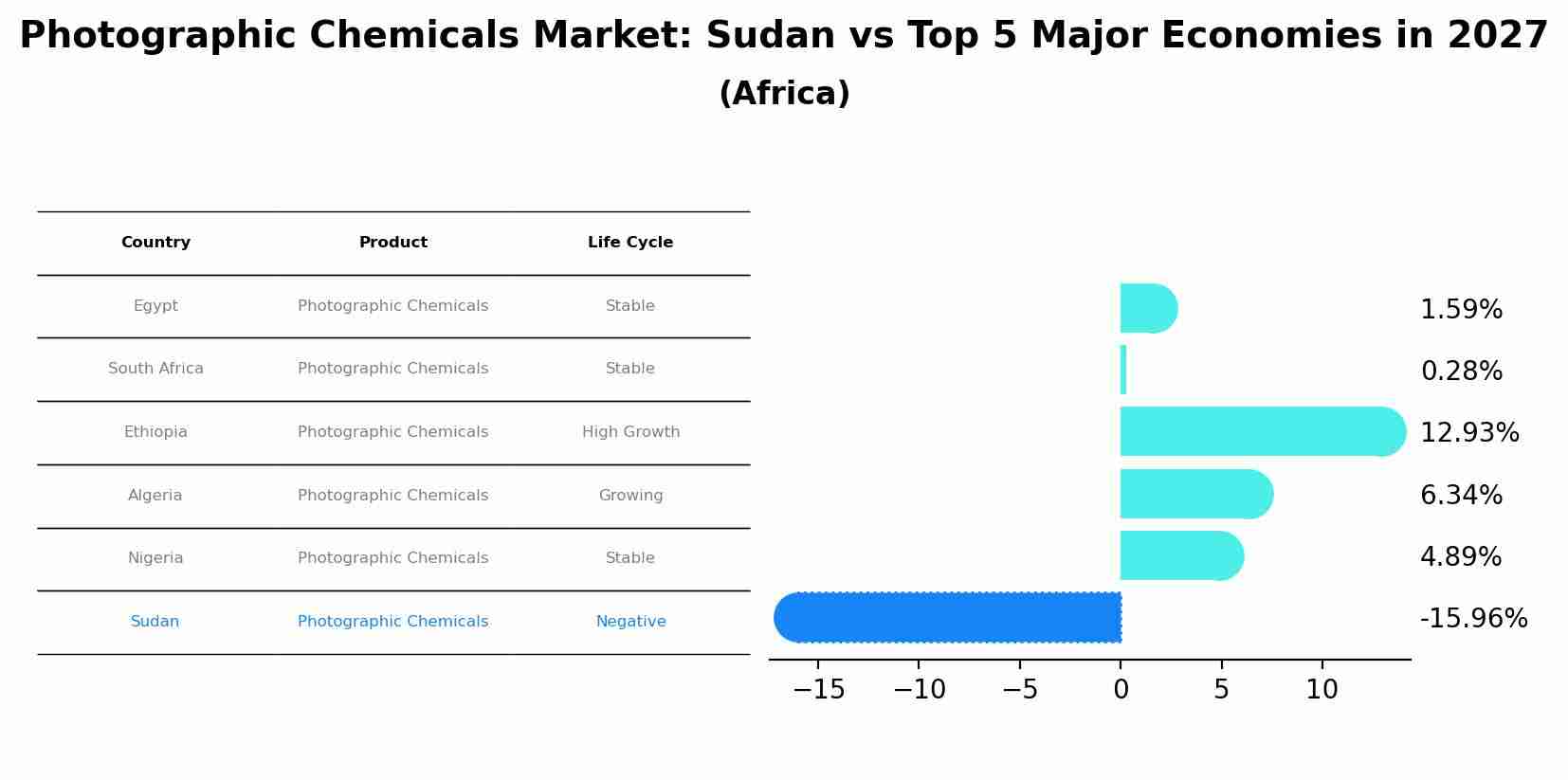 Photographic Chemicals Market: Sudan vs Top 5 Major Economies in 2027
(Africa)

| Country | Product | Life Cycle |
|---|---|---|
| Egypt | Photographic Chemicals | Stable |
| South Africa | Photographic Chemicals | Stable |
| Ethiopia | Photographic Chemicals | High Growth |
| Algeria | Photographic Chemicals | Growing |
| Nigeria | Photographic Chemicals | Stable |
| Sudan | Photographic Chemicals | Negative |

1.59%
0.28%
12.93%
6.34%
4.89%
-15.96%

−15 −10 −5 0 5 10